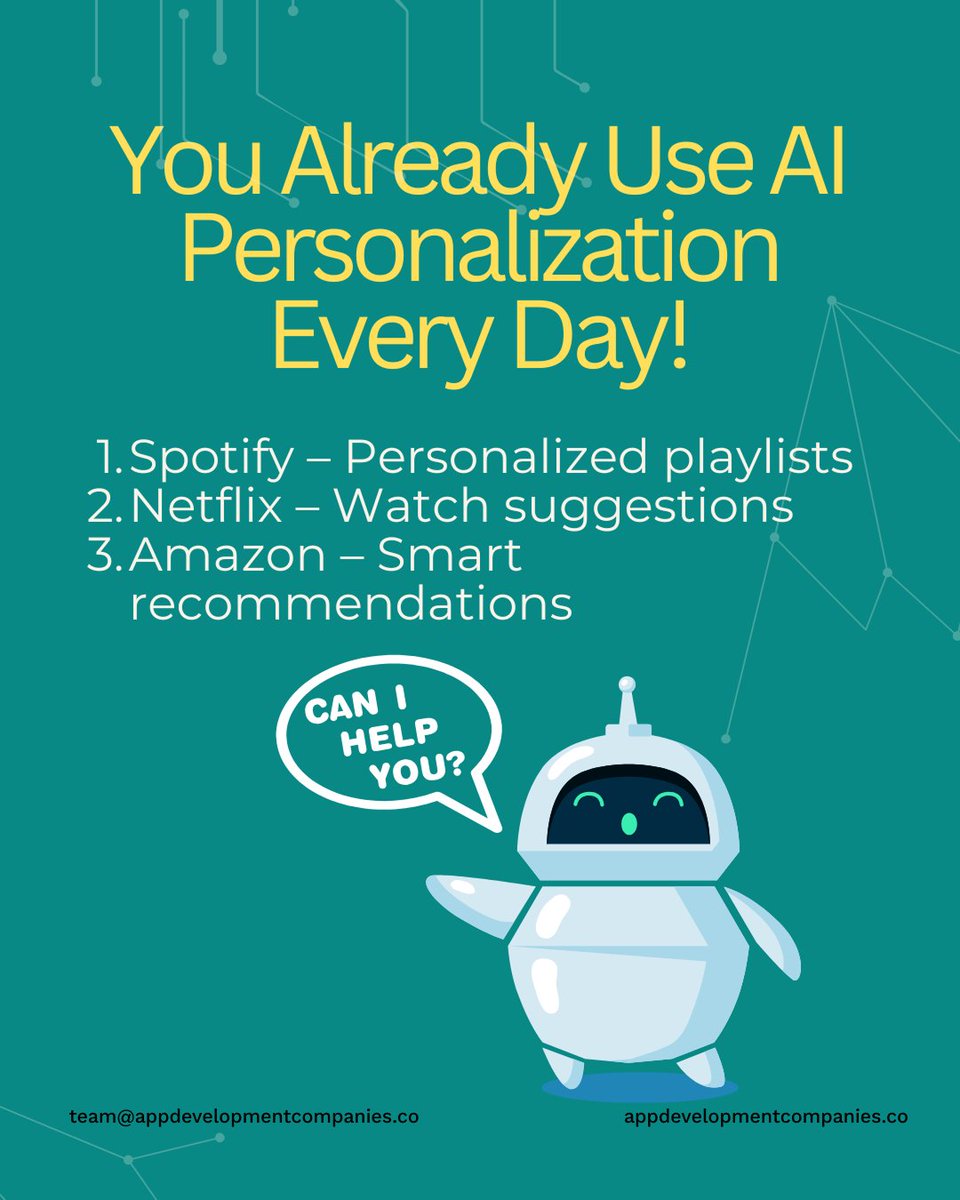 You Already Use AI Personalization Every Day!

1. Spotify – Personalized playlists
2. Netflix – Watch suggestions
3. Amazon – Smart recommendations

CAN I HELP YOU?

team@appdevelopmentcompanies.co

appdevelopmentcompanies.co